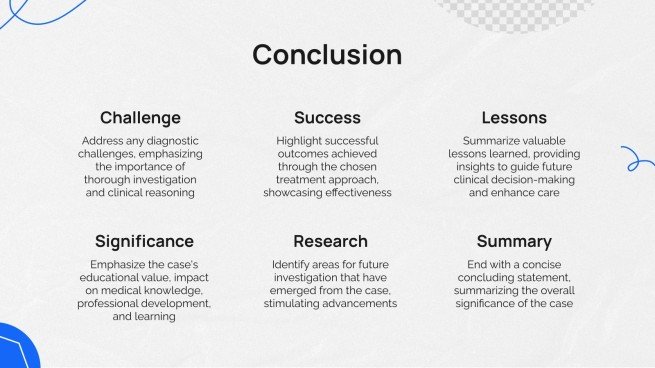 Conclusion

Challenge

Address any diagnostic challenges, emphasizing the importance of thorough investigation and clinical reasoning

Success

Highlight successful outcomes achieved through the chosen treatment approach, showcasing effectiveness

Lessons

Summarize valuable lessons learned, providing insights to guide future clinical decision-making and enhance care

Significance

Emphasize the case's educational value, impact on medical knowledge, professional development, and learning

Research

Identify areas for future investigation that have emerged from the case, stimulating advancements

Summary

End with a concise concluding statement, summarizing the overall significance of the case